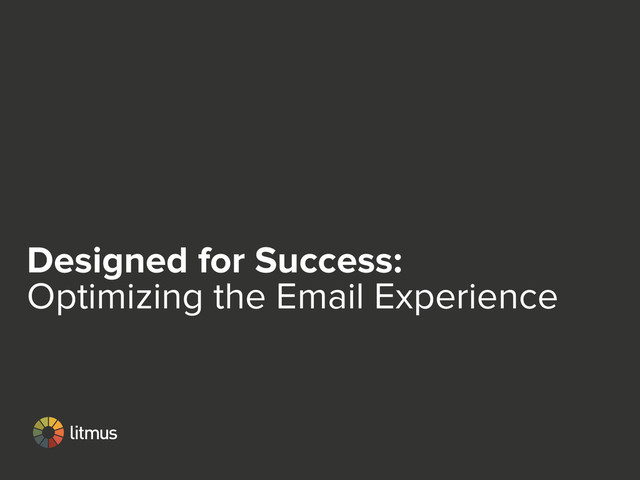 Designed for Success:
Optimizing the Email Experience

litmus